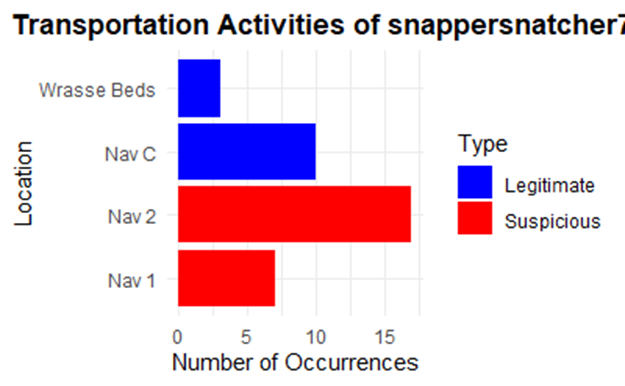 Transportation Activities of snappersnatcher7

Location

Wrasse Beds

Nav C

Nav 2

Nav 1

0 5 10 15

Number of Occurrences

Type

Legitimate

Suspicious